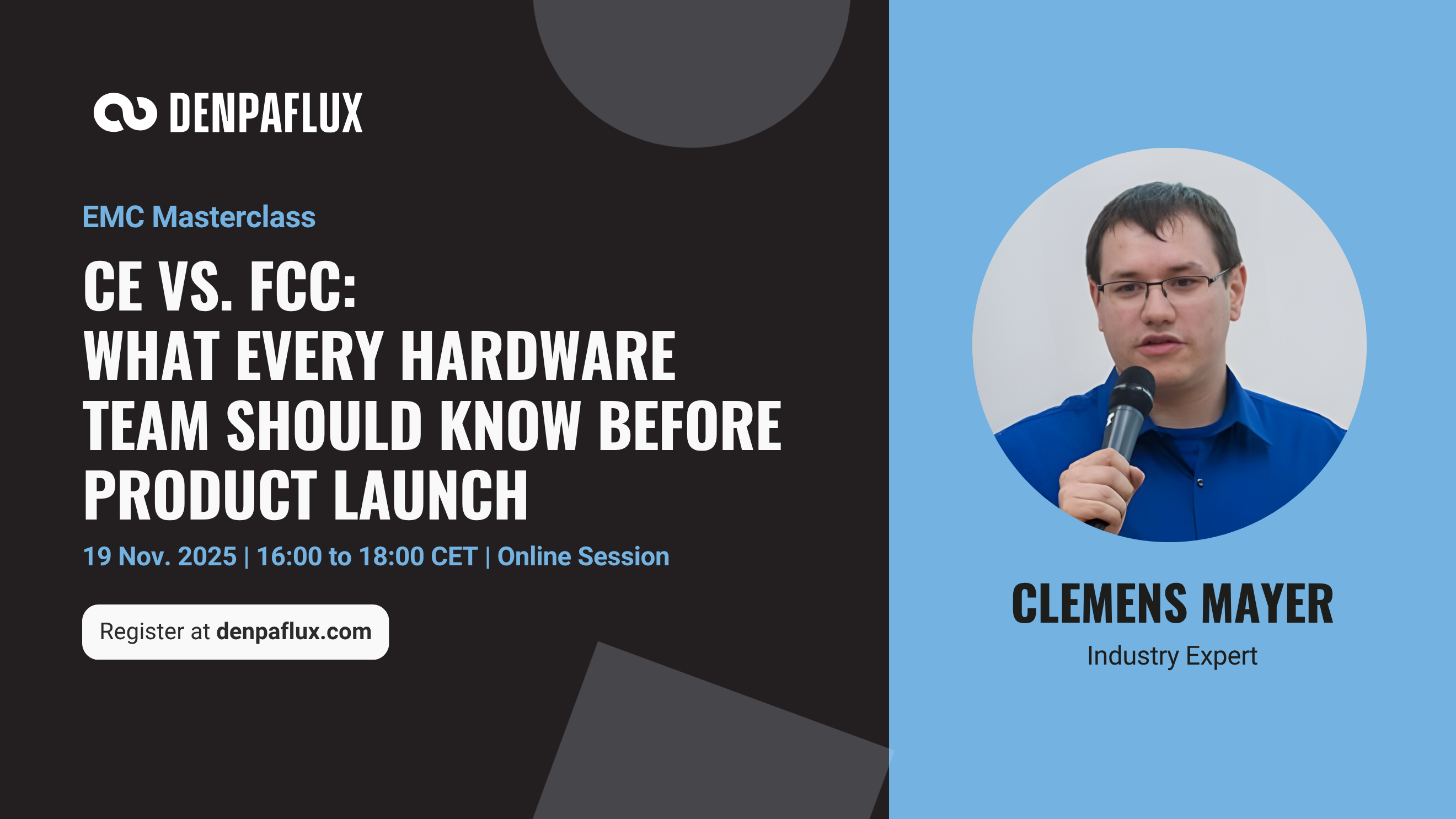 DENPAFLUX

EMC Masterclass

CE VS. FCC: WHAT EVERY HARDWARE TEAM SHOULD KNOW BEFORE PRODUCT LAUNCH

19 Nov. 2025 | 16:00 to 18:00 CET | Online Session

Register at denpaflux.com

CLEMENS MAYER

Industry Expert